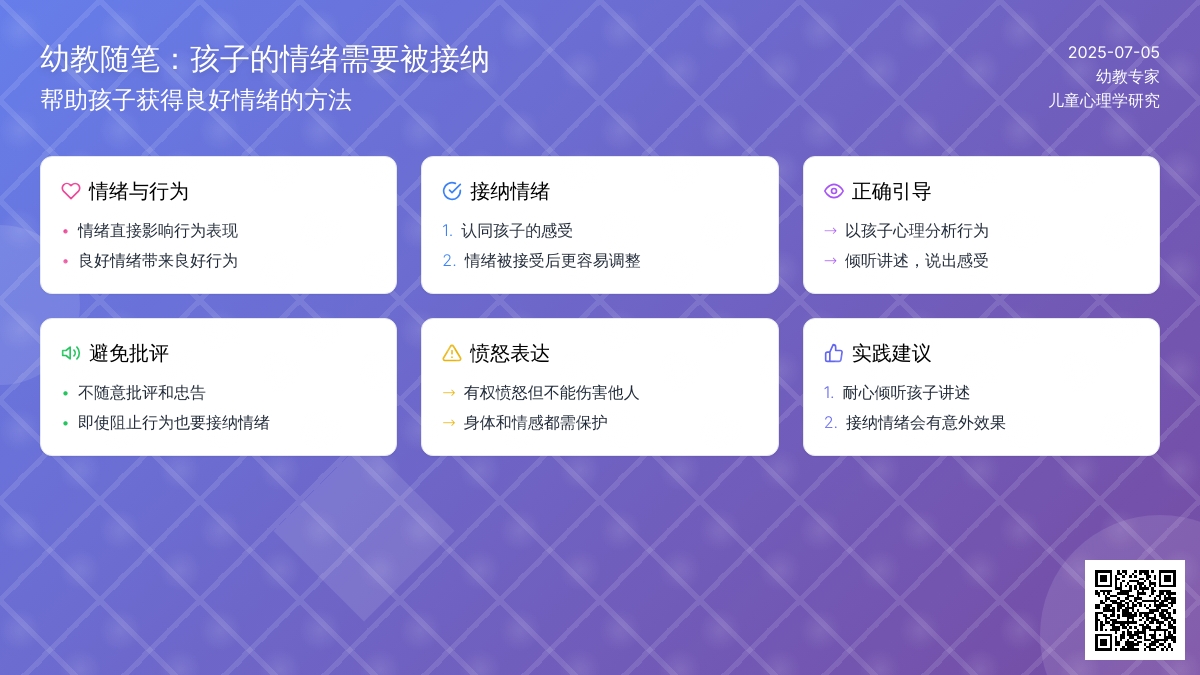 幼教随笔：孩子的情绪需要被接纳
帮助孩子获得良好情绪的方法

2025-07-05
幼教专家
儿童心理学研究

情绪与行为
• 情绪直接影响行为表现
• 良好情绪带来良好行为

接纳情绪
1. 认同孩子的感受
2. 情绪被接受后更容易调整

正确引导
→ 以孩子心理分析行为
→ 倾听讲述，说出感受

避免批评
• 不随意批评和忠告
• 即使阻止行为也要接纳情绪

愤怒表达
→ 有权愤怒但不能伤害他人
→ 身体和情感都需保护

实践建议
1. 耐心倾听孩子讲述
2. 接纳情绪会有意外效果